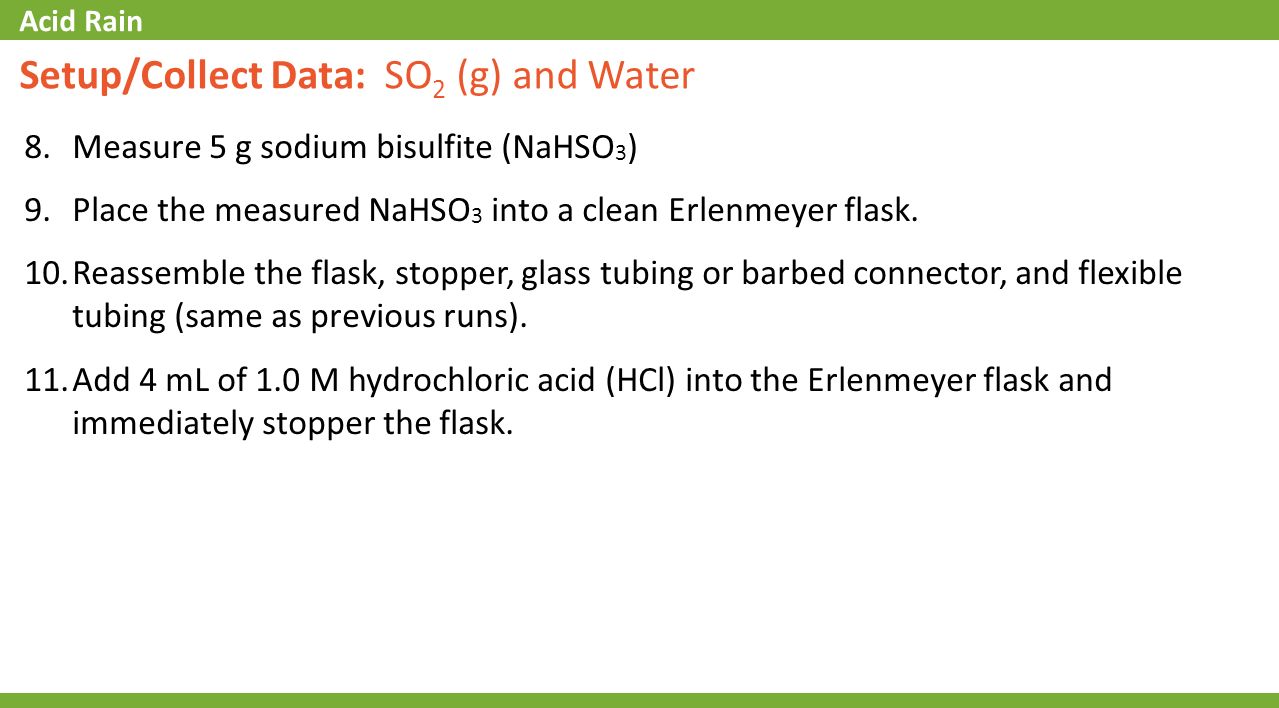 Acid Rain

Setup/Collect Data: $SO_2$ (g) and Water

8. Measure 5 g sodium bisulfite ($NaHSO_3$)

9. Place the measured $NaHSO_3$ into a clean Erlenmeyer flask.

10. Reassemble the flask, stopper, glass tubing or barbed connector, and flexible tubing (same as previous runs).

11. Add 4 mL of 1.0 M hydrochloric acid (HCl) into the Erlenmeyer flask and immediately stopper the flask.